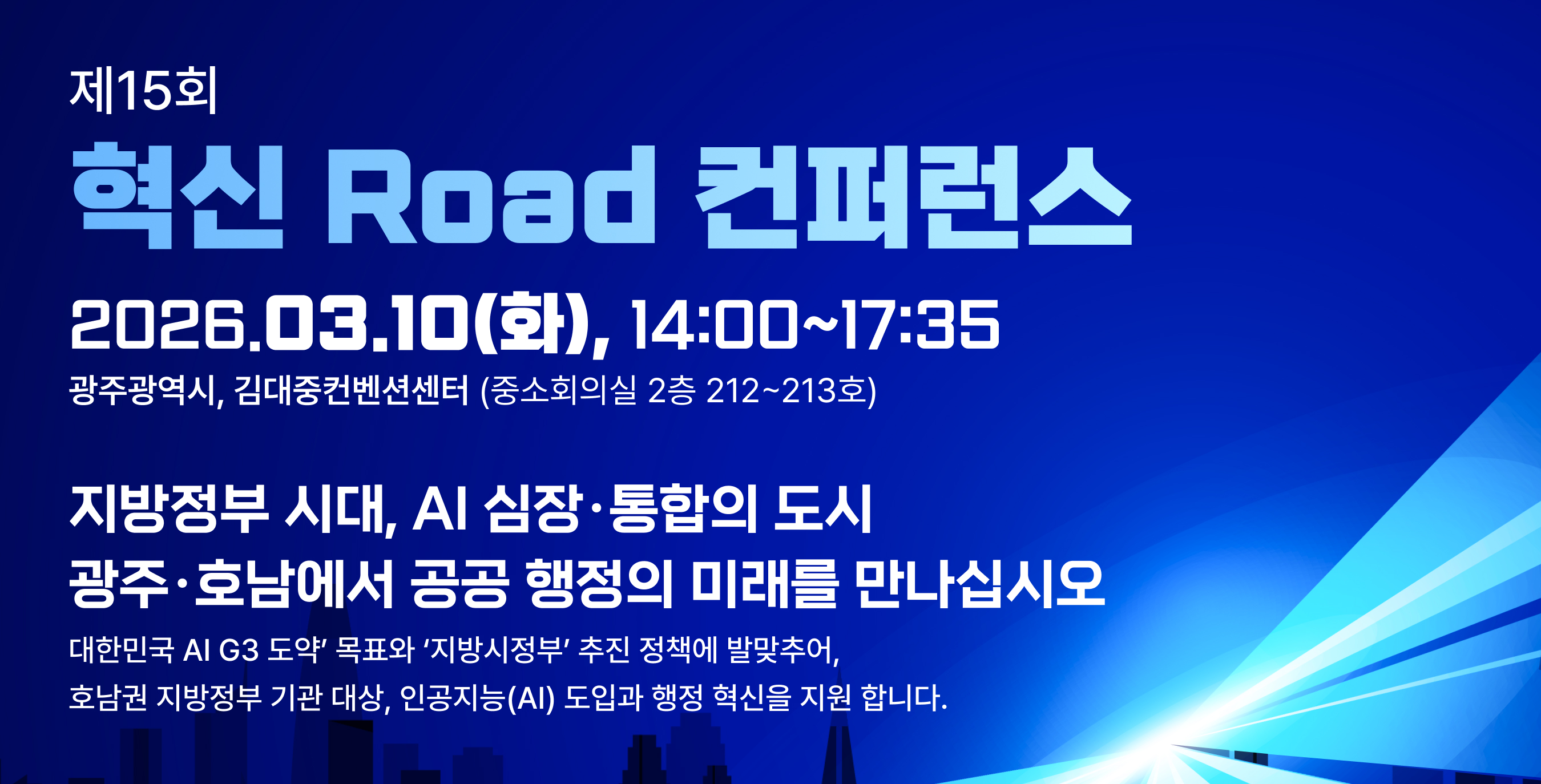 제15회

혁신 Road 컨퍼런스

2026.03.10(화), 14:00~17:35

광주광역시, 김대중컨벤션센터 (중소회의실 2층 212~213호)

지방정부 시대, AI 심장·통합의 도시
광주·호남에서 공공 행정의 미래를 만나십시오

대한민국 AI G3 도약’ 목표와 ‘지방시정부’ 추진 정책에 발맞추어,
호남권 지방정부 기관 대상, 인공지능(AI) 도입과 행정 혁신을 지원 합니다.